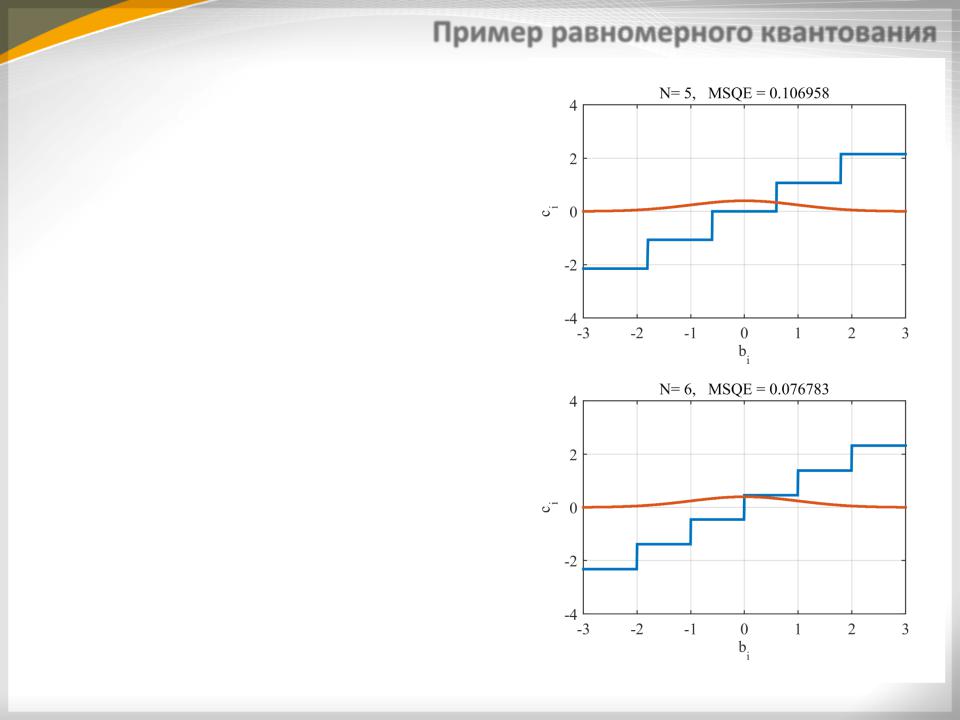 Пример равномерного квантования

N= 5, MSQE = 0.106958

4
2
0
-2
-4
$c_i$
-3 -2 -1 0 1 2 3
$b_i$

N= 6, MSQE = 0.076783

4
2
0
-2
-4
$c_i$
-3 -2 -1 0 1 2 3
$b_i$